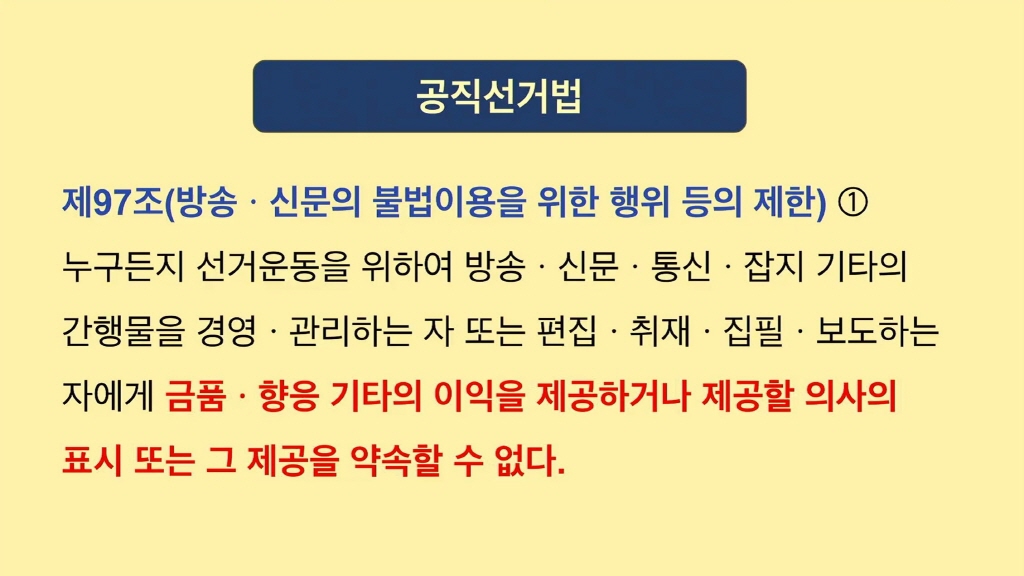 공직선거법

제97조(방송 · 신문의 불법이용을 위한 행위 등의 제한) ① 누구든지 선거운동을 위하여 방송 · 신문 · 통신 · 잡지 기타의 간행물을 경영 · 관리하는 자 또는 편집 · 취재 · 집필 · 보도하는 자에게 금품 · 향응 기타의 이익을 제공하거나 제공할 의사의 표시 또는 그 제공을 약속할 수 없다.